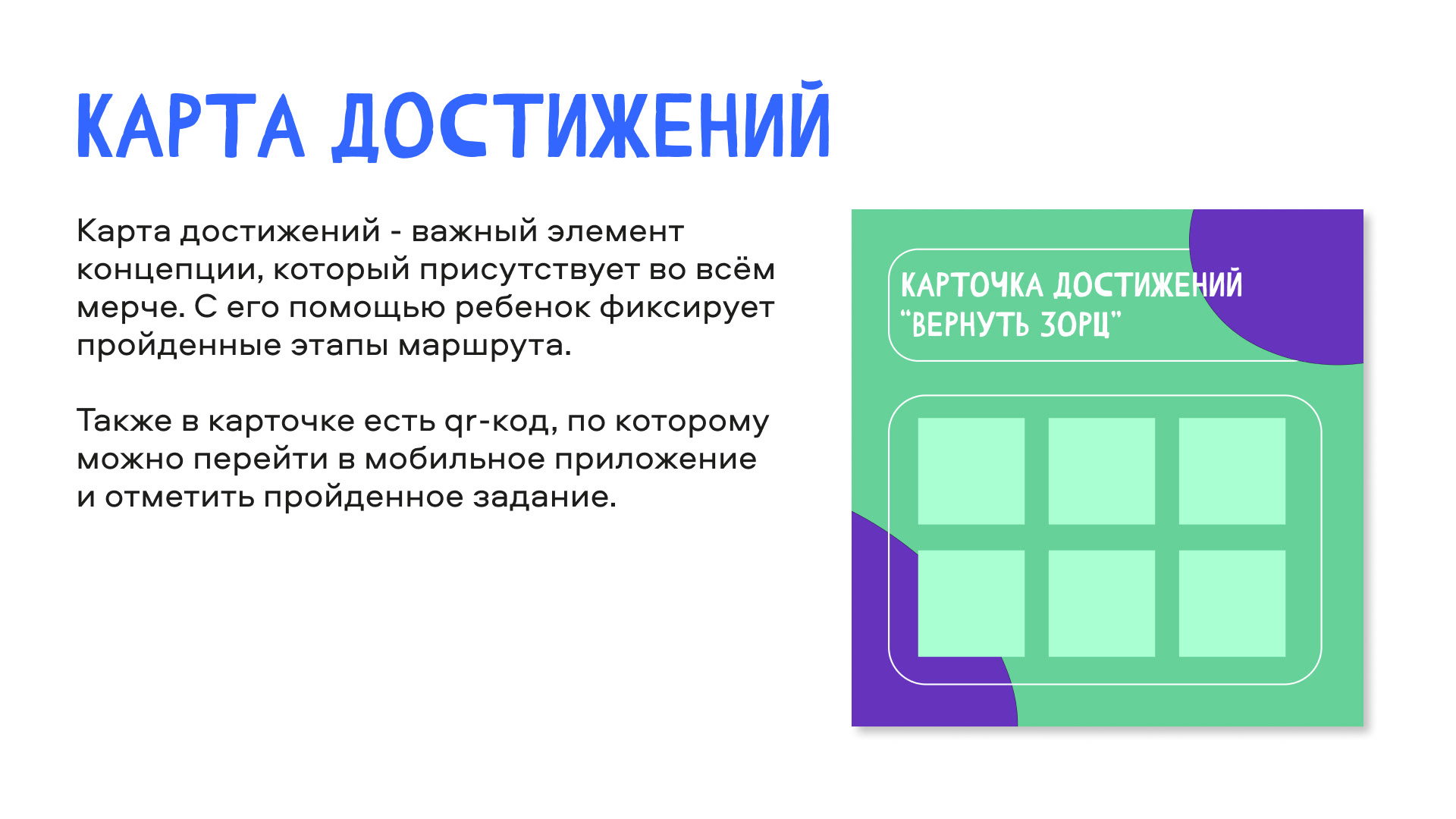 КАРТА ДОСТИЖЕНИЙ

Карта достижений - важный элемент концепции, который присутствует во всём мерче. С его помощью ребенок фиксирует пройденные этапы маршрута.

Также в карточке есть qr-код, по которому можно перейти в мобильное приложение и отметить пройденное задание.

КАРТОЧКА ДОСТИЖЕНИЙ "ВЕРНУТЬ ЗОРЦ"